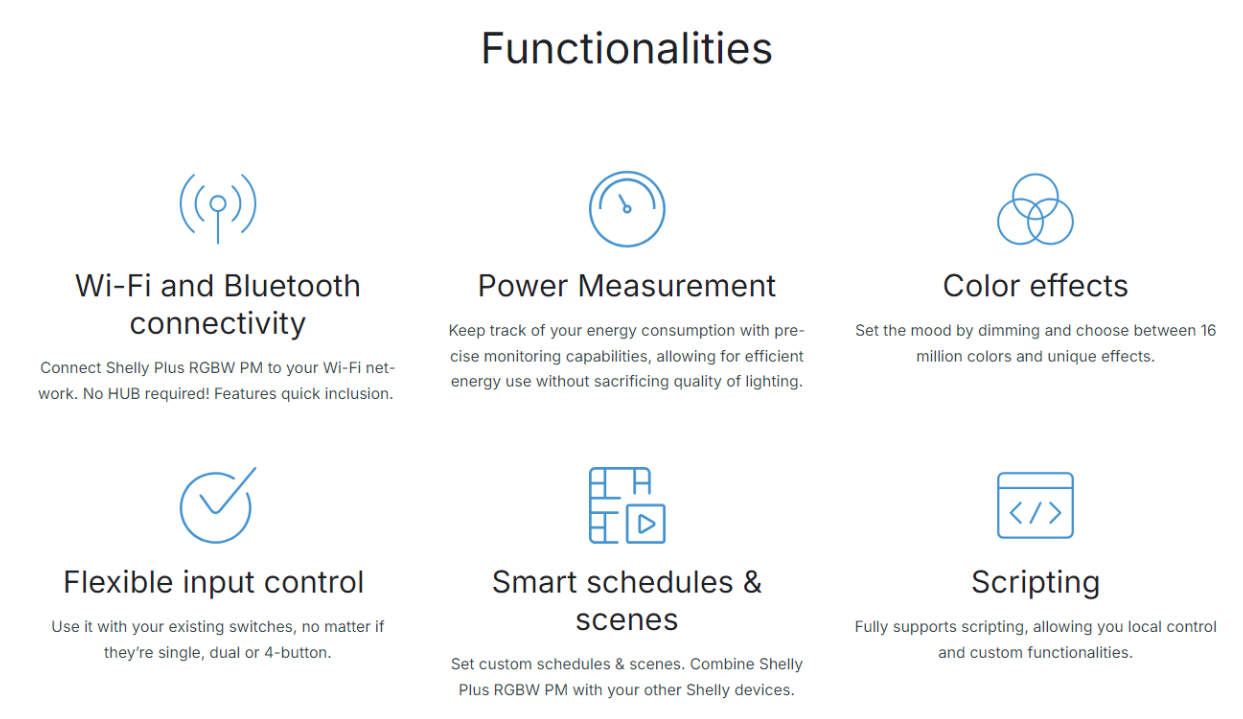 Functionalities

Wi-Fi and Bluetooth connectivity

Connect Shelly Plus RGBW PM to your Wi-Fi network. No HUB required! Features quick inclusion.

Power Measurement

Keep track of your energy consumption with precise monitoring capabilities, allowing for efficient energy use without sacrificing quality of lighting.

Color effects

Set the mood by dimming and choose between 16 million colors and unique effects.

Flexible input control

Use it with your existing switches, no matter if they're single, dual or 4-button.

Smart schedules & scenes

Set custom schedules & scenes. Combine Shelly Plus RGBW PM with your other Shelly devices.

Scripting

Fully supports scripting, allowing you local control and custom functionalities.